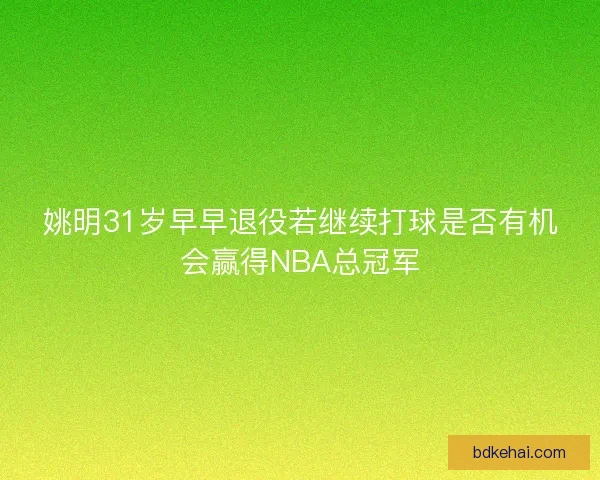 姚明31岁早早退役若继续打球是否有机会赢得NBA总冠军

bdkehai.com